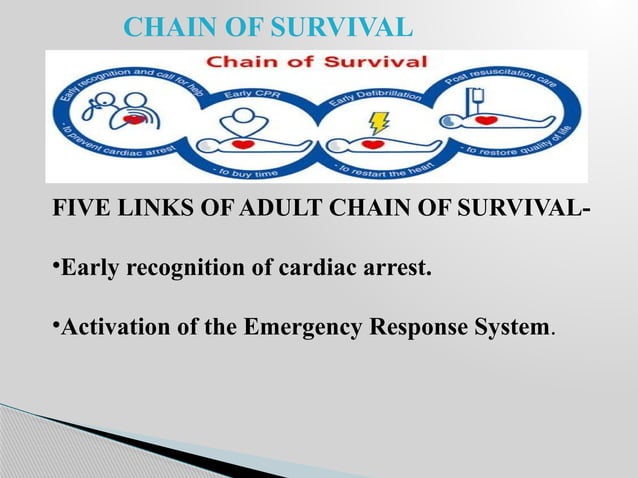 CHAIN OF SURVIVAL

Chain of Survival

Early recognition and call for help

- to prevent cardiac arrest

Early CPR

- to buy time

Early Defibrillation

- to restart the heart

Post resuscitation care

- to restore quality of life

FIVE LINKS OF ADULT CHAIN OF SURVIVAL-

•Early recognition of cardiac arrest.

•Activation of the Emergency Response System.